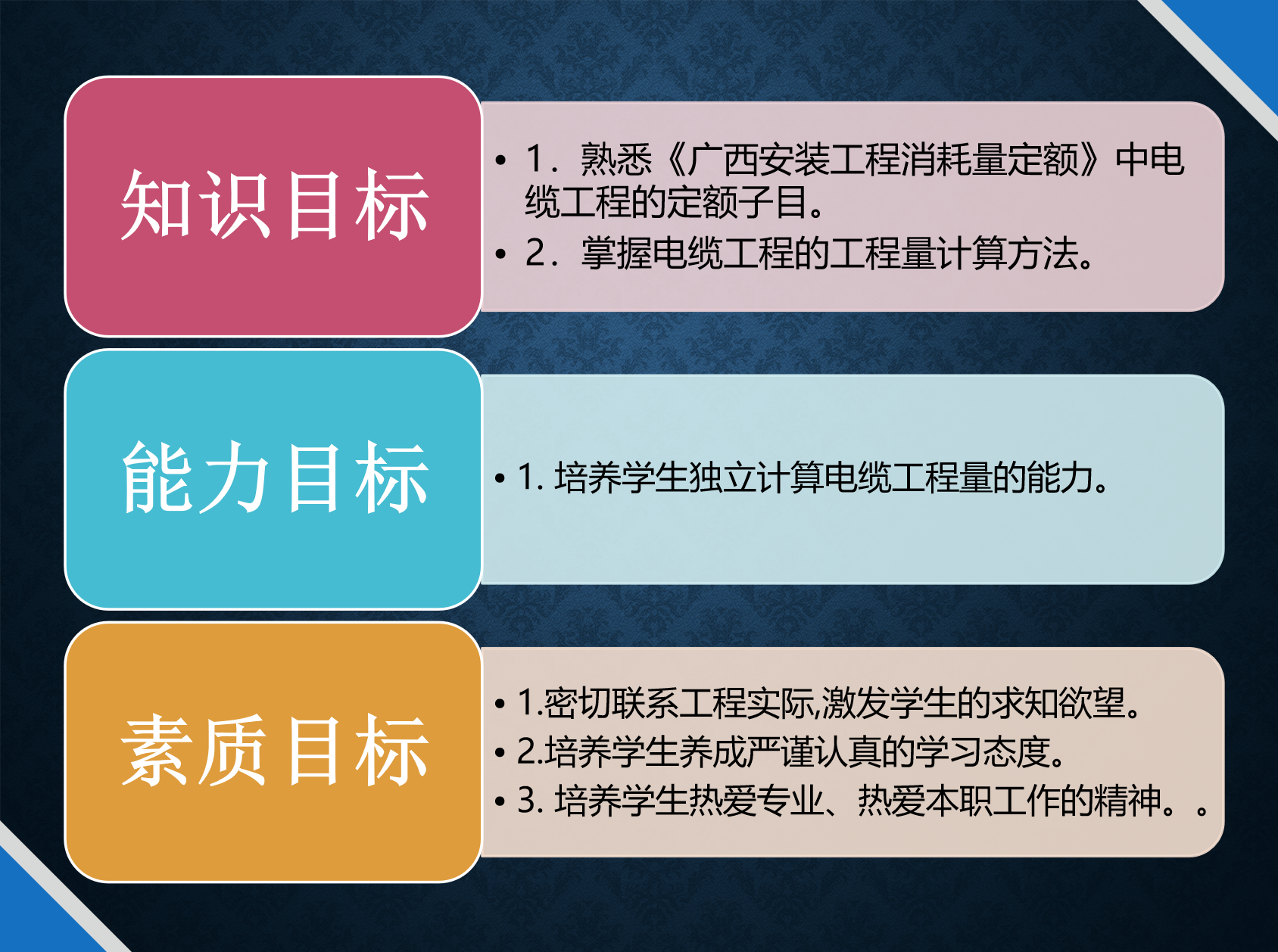 知识目标

• 1．熟悉《广西安装工程消耗量定额》中电缆工程的定额子目。
• 2．掌握电缆工程的工程量计算方法。

能力目标

• 1. 培养学生独立计算电缆工程量的能力。

素质目标

• 1.密切联系工程实际,激发学生的求知欲望。
• 2.培养学生养成严谨认真的学习态度。
• 3. 培养学生热爱专业、热爱本职工作的精神。。